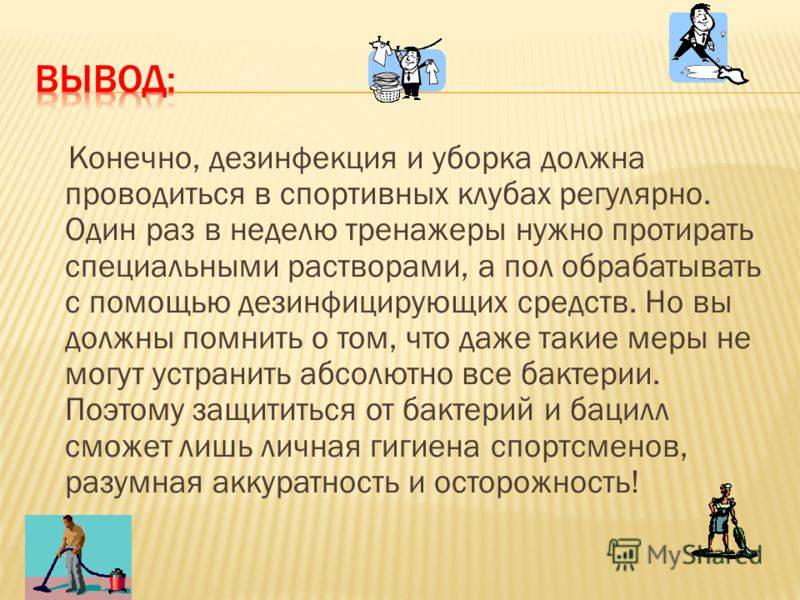 ВЫВОД:

Конечно, дезинфекция и уборка должна проводиться в спортивных клубах регулярно. Один раз в неделю тренажеры нужно протирать специальными растворами, а пол обрабатывать с помощью дезинфицирующих средств. Но вы должны помнить о том, что даже такие меры не могут устранить абсолютно все бактерии. Поэтому защититься от бактерий и бацилл сможет лишь личная гигиена спортсменов, разумная аккуратность и осторожность!

MyShared